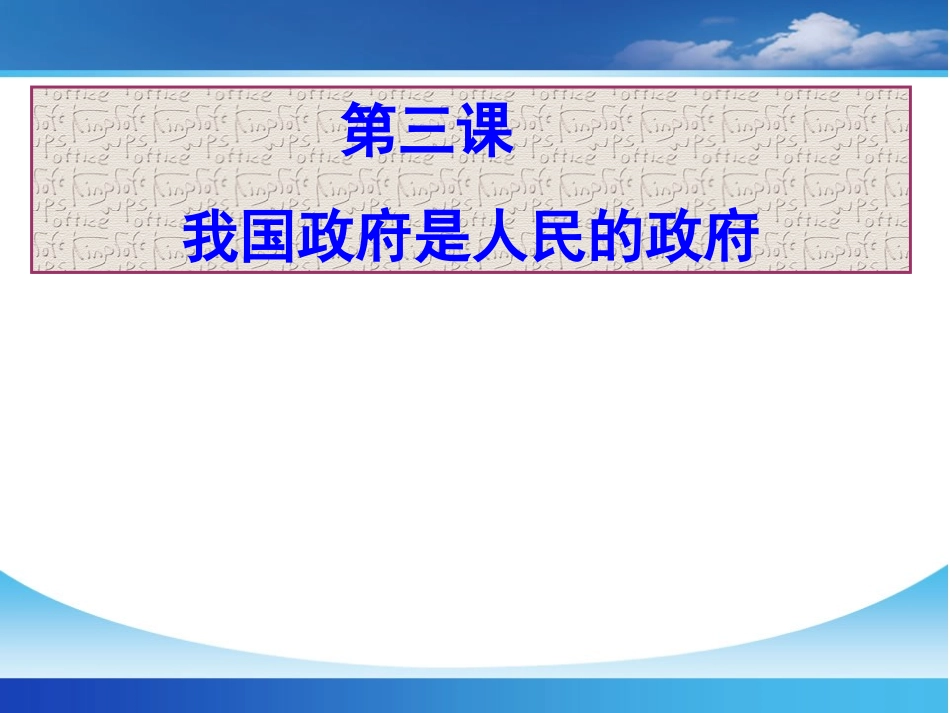 第三课

我国政府是人民的政府